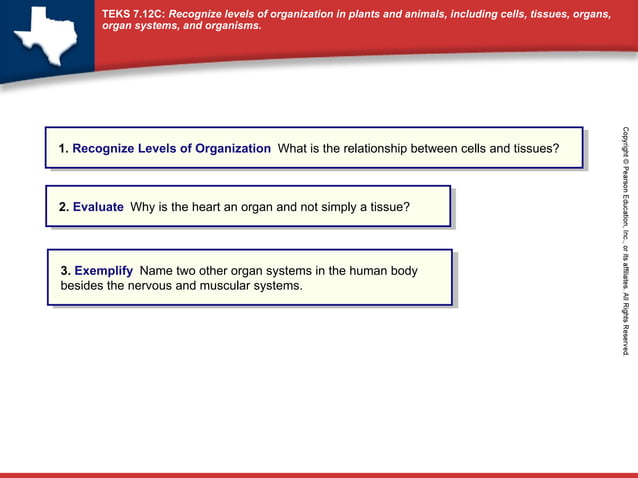 TEKS 7.12C: Recognize levels of organization in plants and animals, including cells, tissues, organs, organ systems, and organisms.

1. Recognize Levels of Organization What is the relationship between cells and tissues?

2. Evaluate Why is the heart an organ and not simply a tissue?

3. Exemplify Name two other organ systems in the human body besides the nervous and muscular systems.

Copyright © Pearson Education, Inc., or its affiliates. All Rights Reserved.